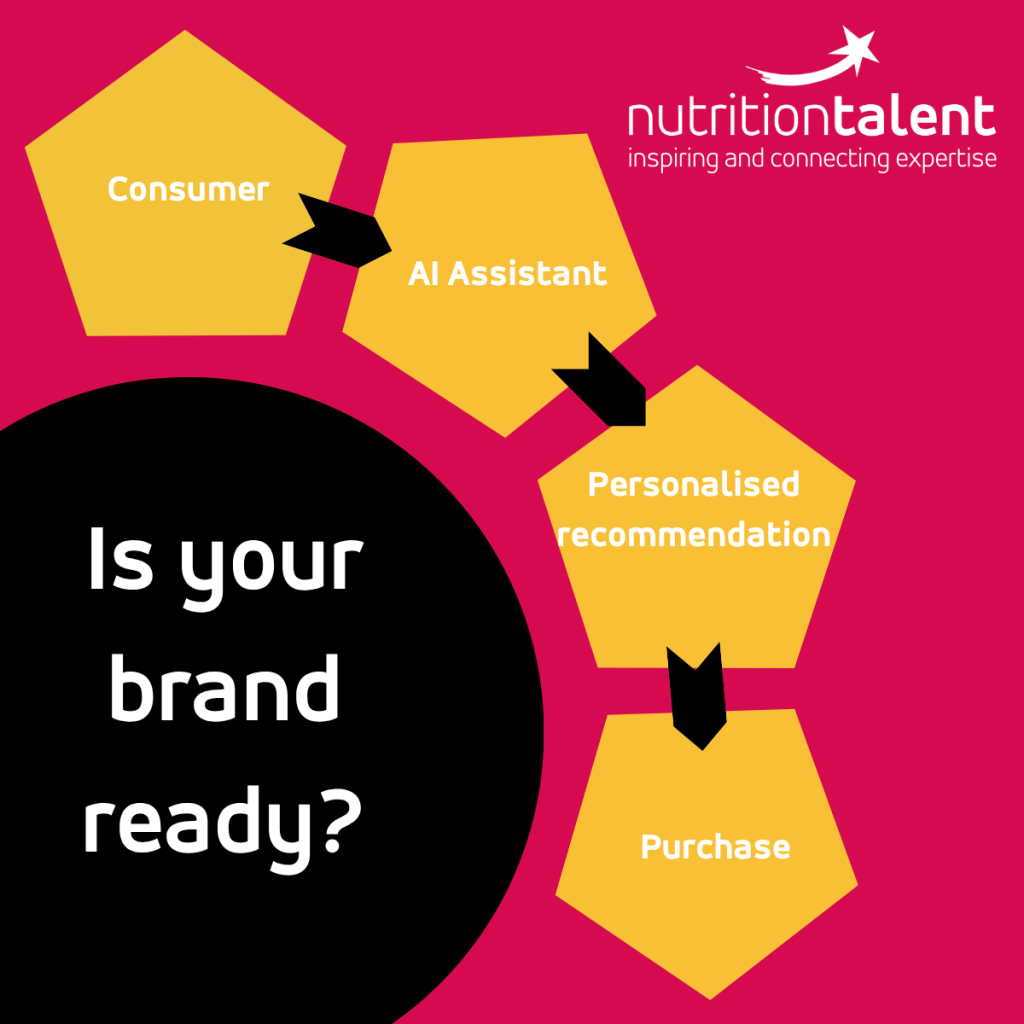 nutritiontalent
inspiring and connecting expertise

Consumer

AI Assistant

Personalised recommendation

Purchase

Is your brand ready?